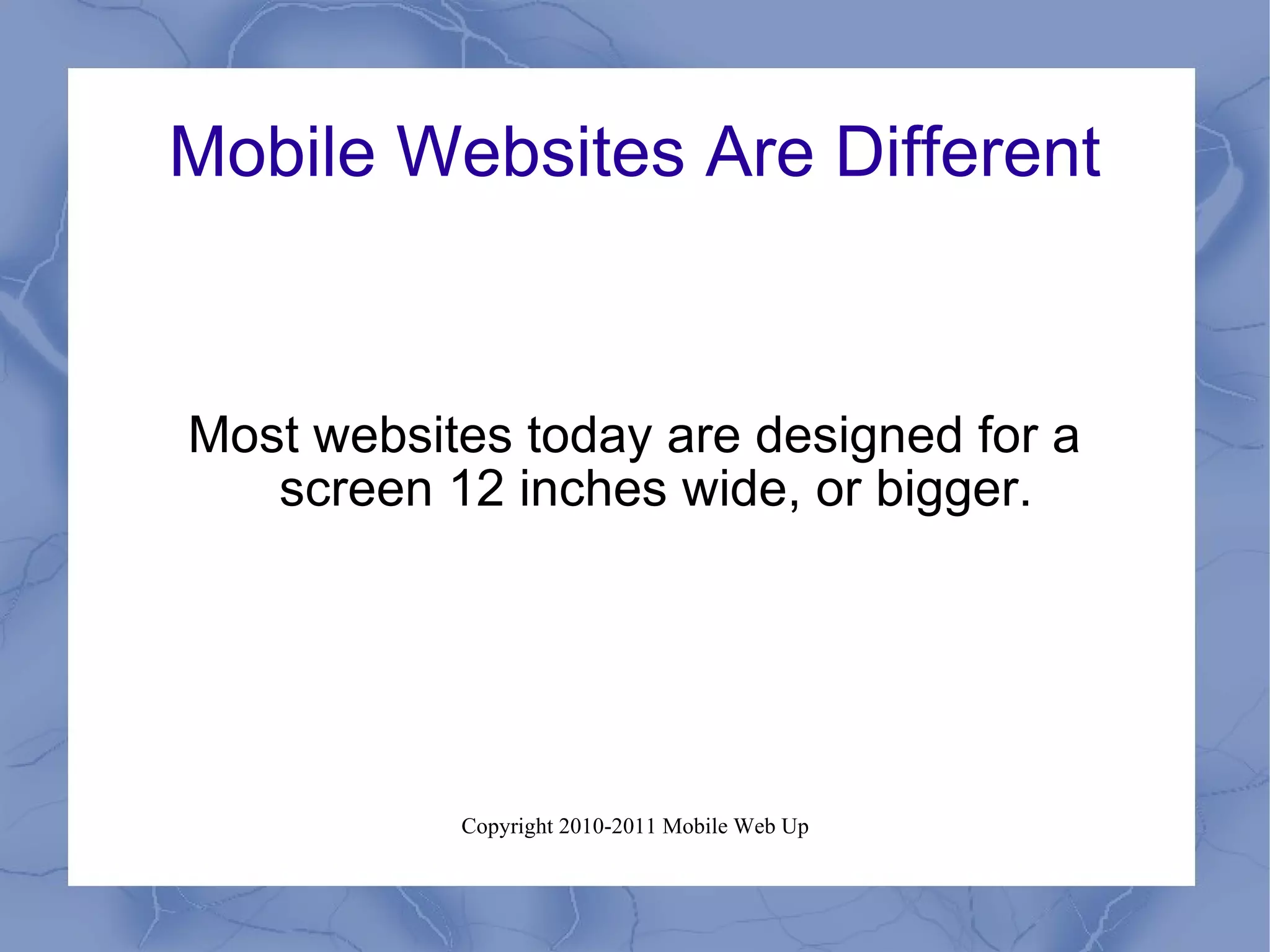 Mobile Websites Are Different

Most websites today are designed for a screen 12 inches wide, or bigger.

Copyright 2010-2011 Mobile Web Up